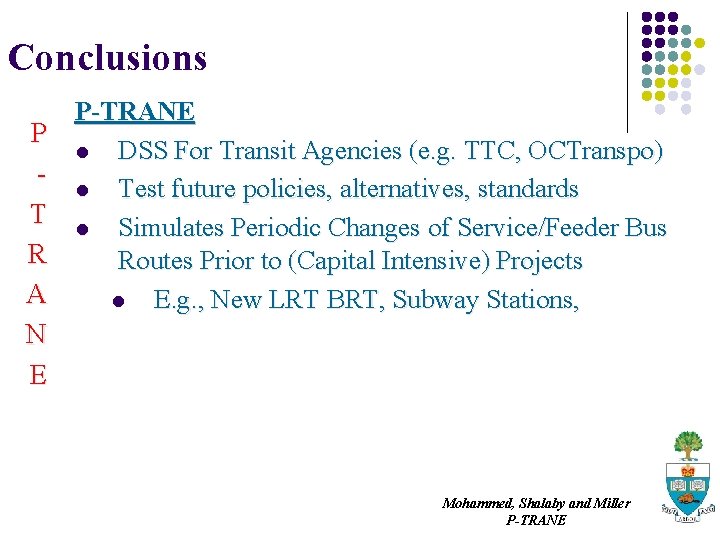 Conclusions

P
-
T
R
A
N
E

P-TRANE

- DSS For Transit Agencies (e.g. TTC, OCTranspo)
- Test future policies, alternatives, standards
- Simulates Periodic Changes of Service/Feeder Bus Routes Prior to (Capital Intensive) Projects
  - E.g., New LRT BRT, Subway Stations,

Mohammed, Shalaby and Miller
P-TRANE